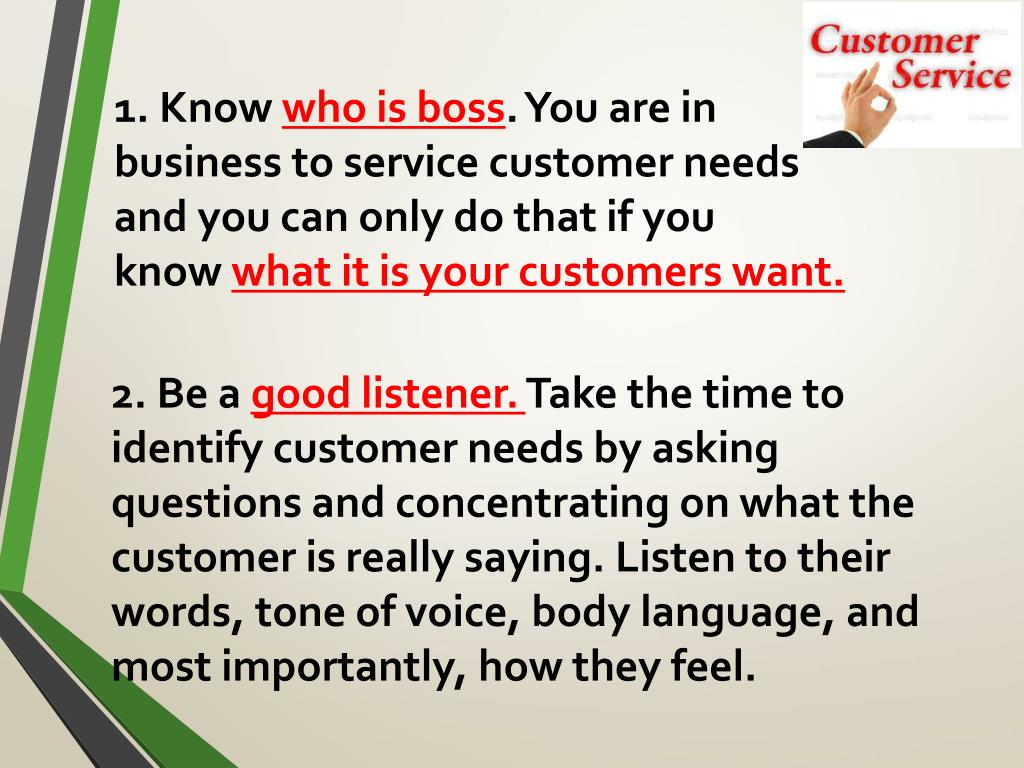 Customer Service

1. Know who is boss. You are in business to service customer needs and you can only do that if you know what it is your customers want.

2. Be a good listener. Take the time to identify customer needs by asking questions and concentrating on what the customer is really saying. Listen to their words, tone of voice, body language, and most importantly, how they feel.